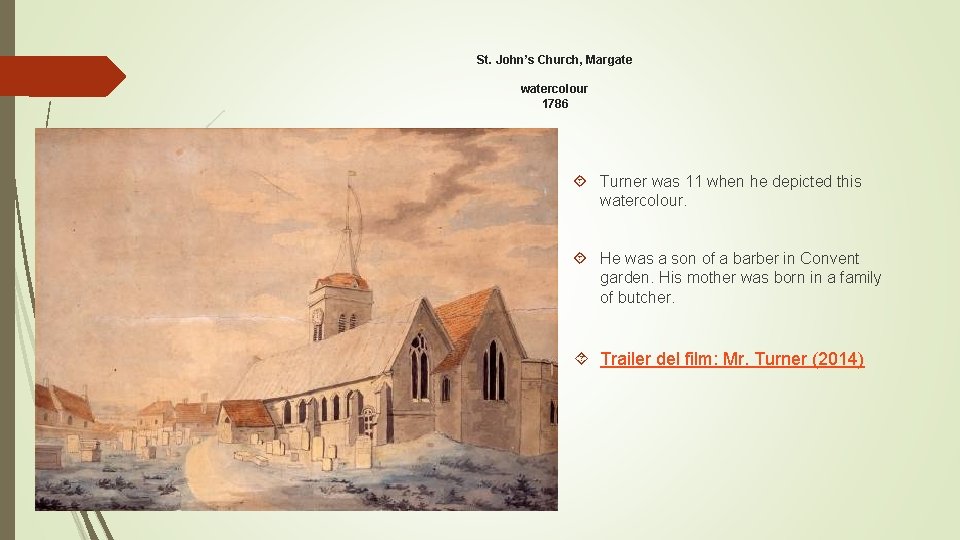 St. John's Church, Margate

watercolour
1786

Turner was 11 when he depicted this watercolour.

He was a son of a barber in Convent garden. His mother was born in a family of butcher.

Trailer del film: Mr. Turner (2014)